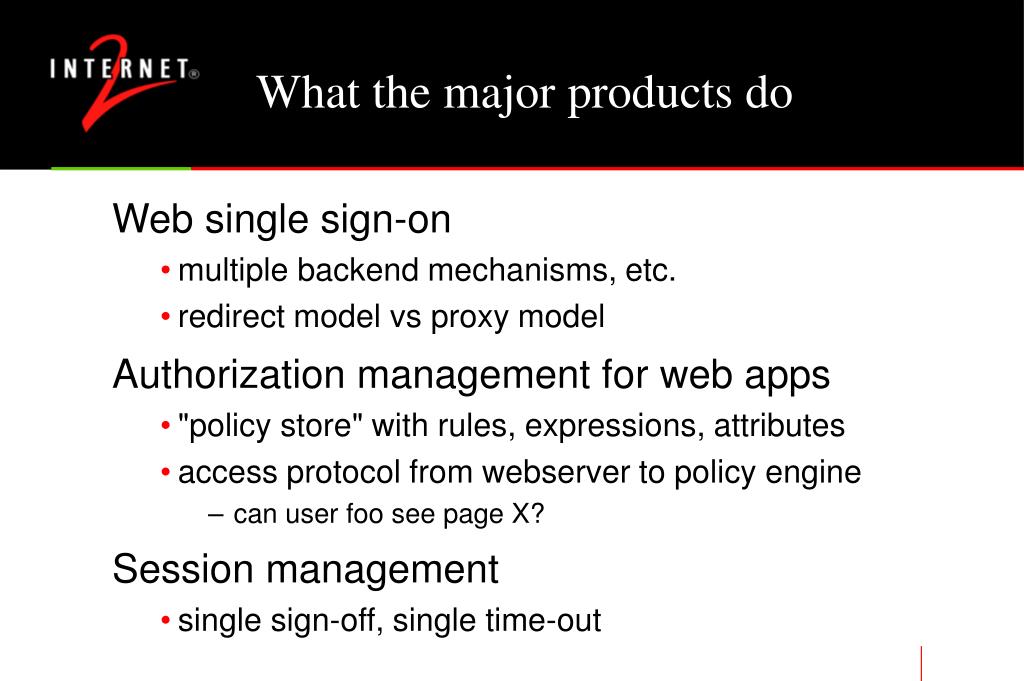 INTERNET® 2

What the major products do

Web single sign-on

• multiple backend mechanisms, etc.

• redirect model vs proxy model

Authorization management for web apps

• "policy store" with rules, expressions, attributes

• access protocol from webserver to policy engine

– can user foo see page X?

Session management

• single sign-off, single time-out